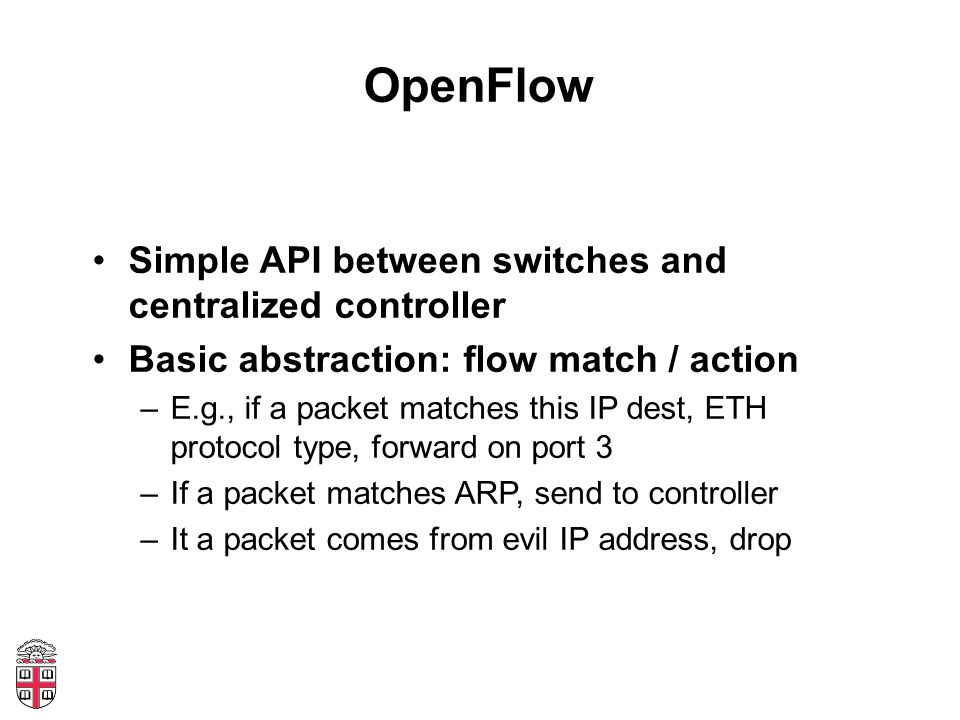 OpenFlow

• Simple API between switches and centralized controller
• Basic abstraction: flow match / action
– E.g., if a packet matches this IP dest, ETH protocol type, forward on port 3
– If a packet matches ARP, send to controller
– It a packet comes from evil IP address, drop